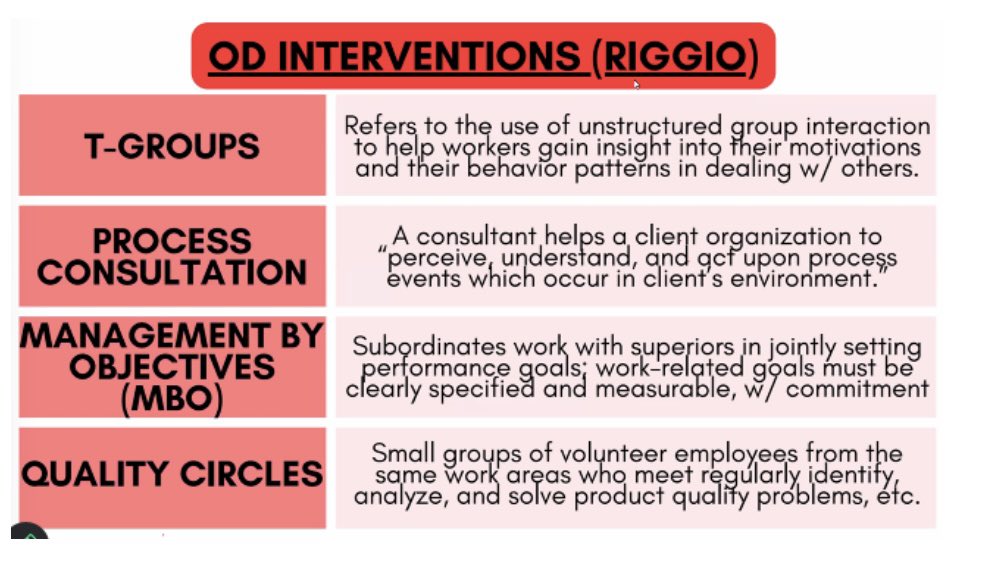 OD INTERVENTIONS (RIGGIO)

| T-GROUPS | Refers to the use of unstructured group interaction to help workers gain insight into their motivations and their behavior patterns in dealing w/ others. |
|---|---|
| PROCESS CONSULTATION | A consultant helps a client organization to "perceive, understand, and act upon process events which occur in client's environment." |
| MANAGEMENT BY OBJECTIVES (MBO) | Subordinates work with superiors in jointly setting performance goals; work-related goals must be clearly specified and measurable, w/ commitment |
| QUALITY CIRCLES | Small groups of volunteer employees from the same work areas who meet regularly identify, analyze, and solve product quality problems, etc. |